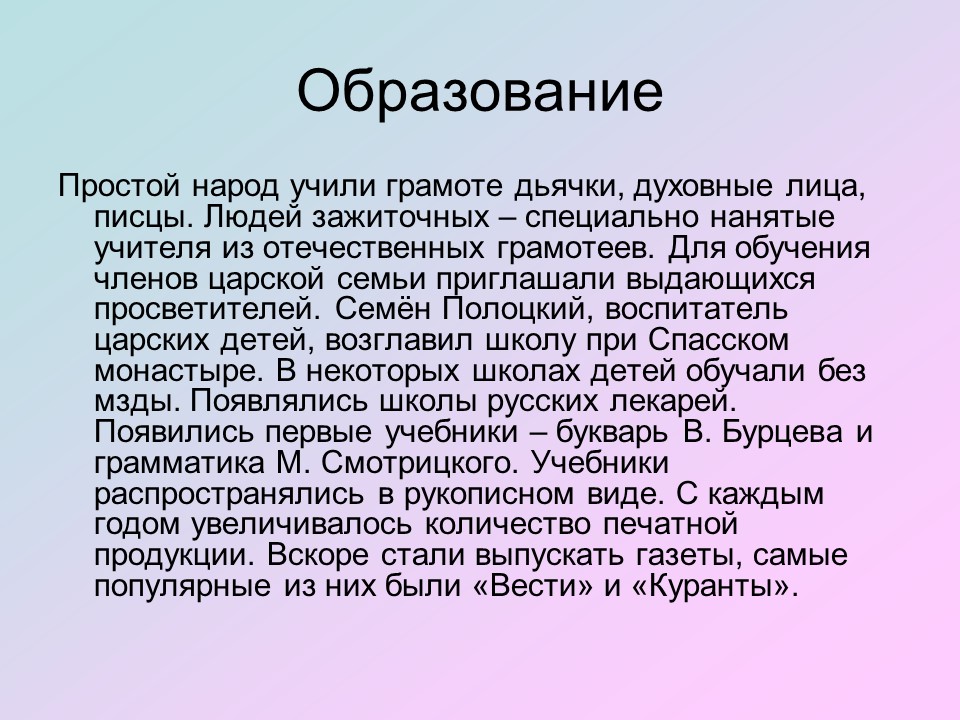 Образование

Простой народ учили грамоте дьячки, духовные лица, писцы. Людей зажиточных – специально нанятые учителя из отечественных грамотеев. Для обучения членов царской семьи приглашали выдающихся просветителей. Семён Полоцкий, воспитатель царских детей, возглавил школу при Спасском монастыре. В некоторых школах детей обучали без мзды. Появлялись школы русских лекарей. Появились первые учебники – букварь В. Бурцева и грамматика М. Смотрицкого. Учебники распространялись в рукописном виде. С каждым годом увеличивалось количество печатной продукции. Вскоре стали выпускать газеты, самые популярные из них были «Вести» и «Куранты».